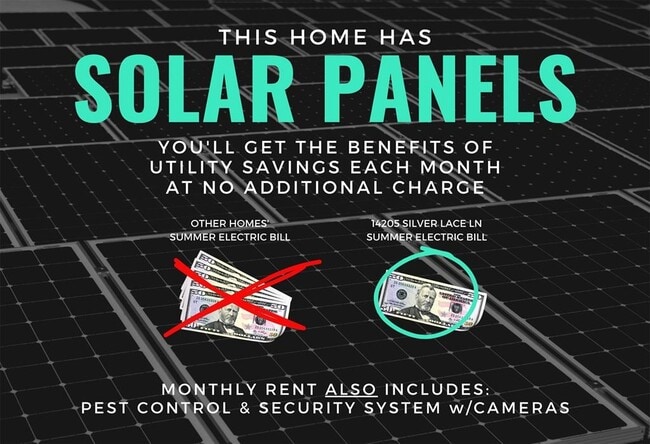 THIS HOME HAS
SOLAR PANELS
YOU'LL GET THE BENEFITS OF UTILITY SAVINGS EACH MONTH AT NO ADDITIONAL CHARGE

OTHER HOMES' SUMMER ELECTRIC BILL

14205 SILVER LACE LN SUMMER ELECTRIC BILL

MONTHLY RENT ALSO INCLUDES:
PEST CONTROL & SECURITY SYSTEM w/CAMERAS